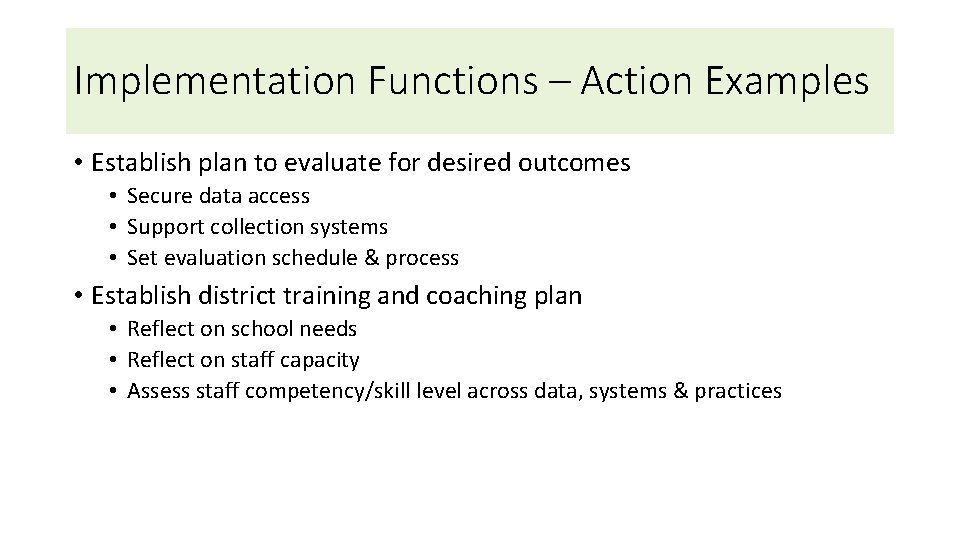 Implementation Functions – Action Examples

• Establish plan to evaluate for desired outcomes
  • Secure data access
  • Support collection systems
  • Set evaluation schedule & process
• Establish district training and coaching plan
  • Reflect on school needs
  • Reflect on staff capacity
  • Assess staff competency/skill level across data, systems & practices